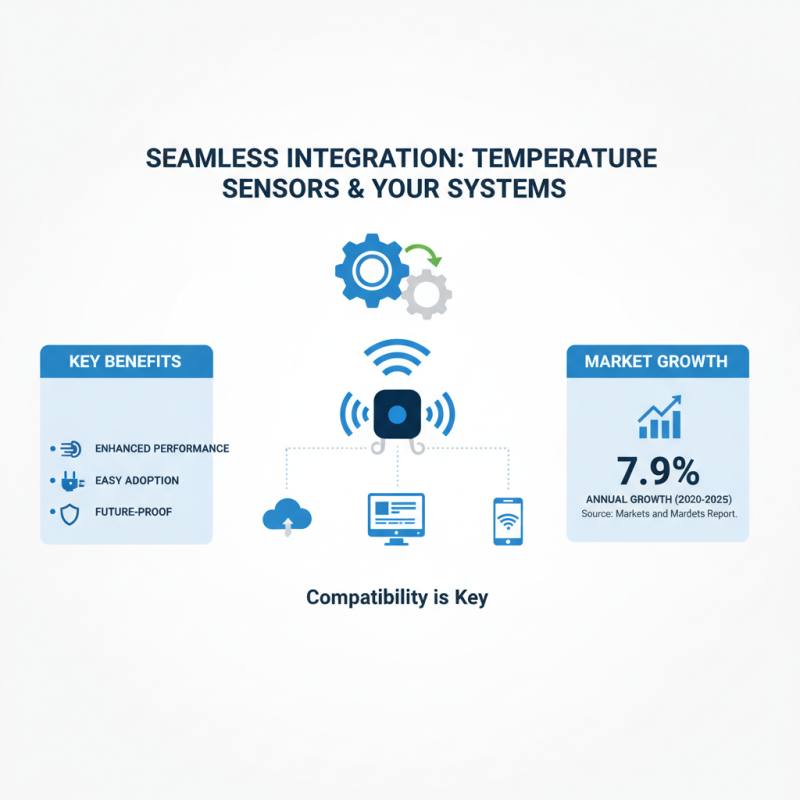 SEAMLESS INTEGRATION: TEMPERATURE SENSORS & YOUR SYSTEMS

KEY BENEFITS

ENHANCED PERFORMANCE

EASY ADOPTION

FUTURE-PROOF

MARKET GROWTH

7.9%

ANNUAL GROWTH (2020-2025)

Source: Markets and Mardets Report.

Compatibility is Key